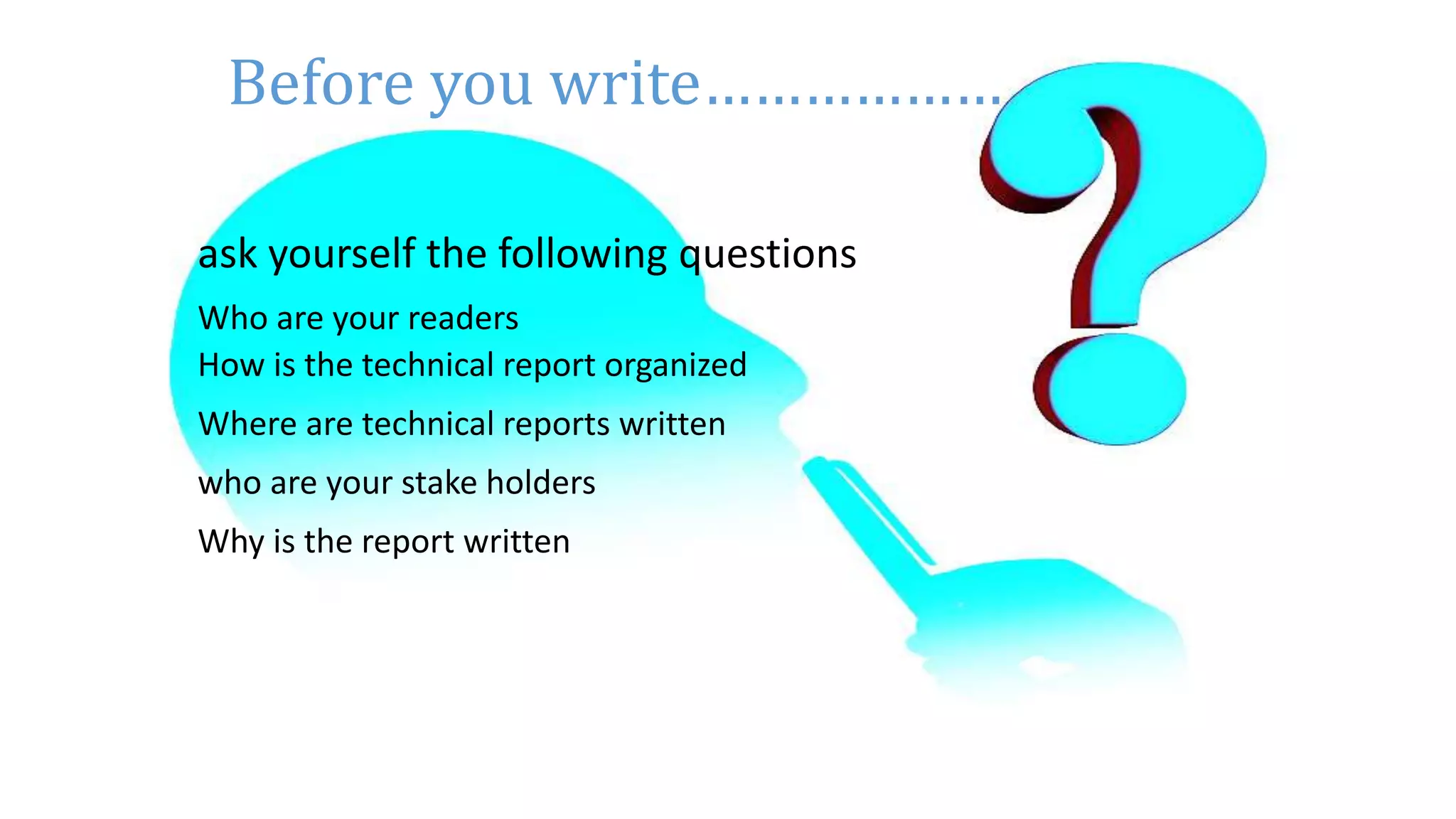 Before you write……………….

ask yourself the following questions

Who are your readers
How is the technical report organized

Where are technical reports written

who are your stake holders

Why is the report written